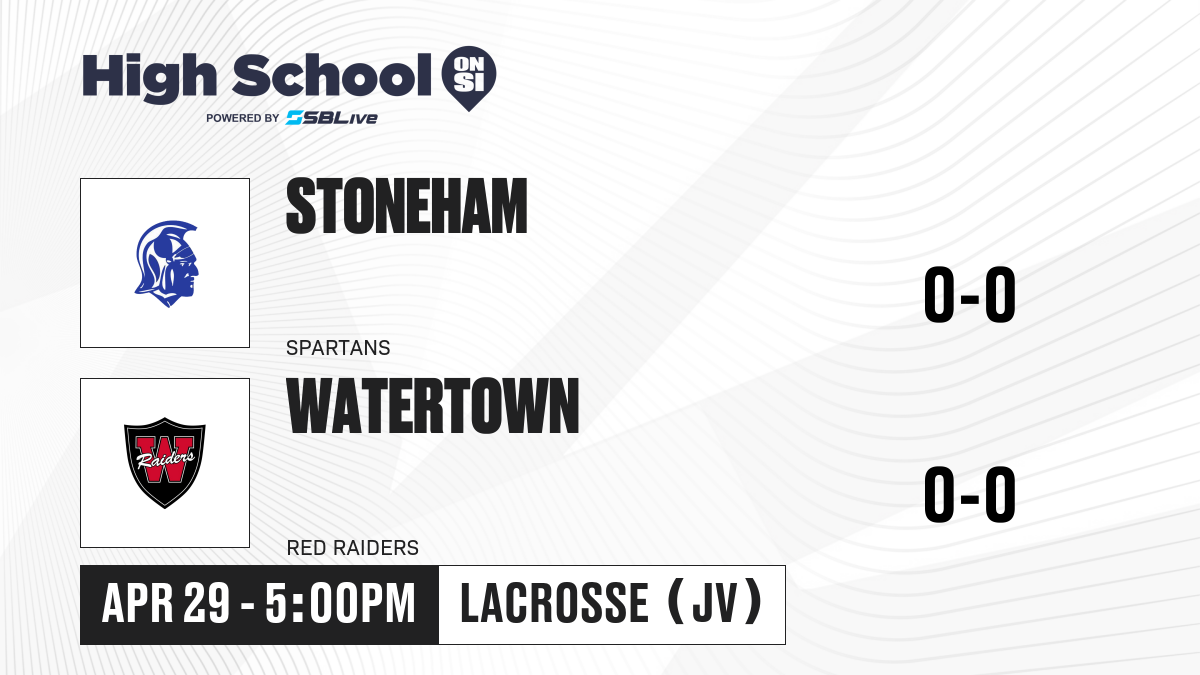 High School ON SI
POWERED BY SBLive

STONEHAM
SPARTANS
0-0

W Raiders
WATERTOWN
RED RAIDERS
0-0

APR 29 - 5:00PM
LACROSSE (JV)